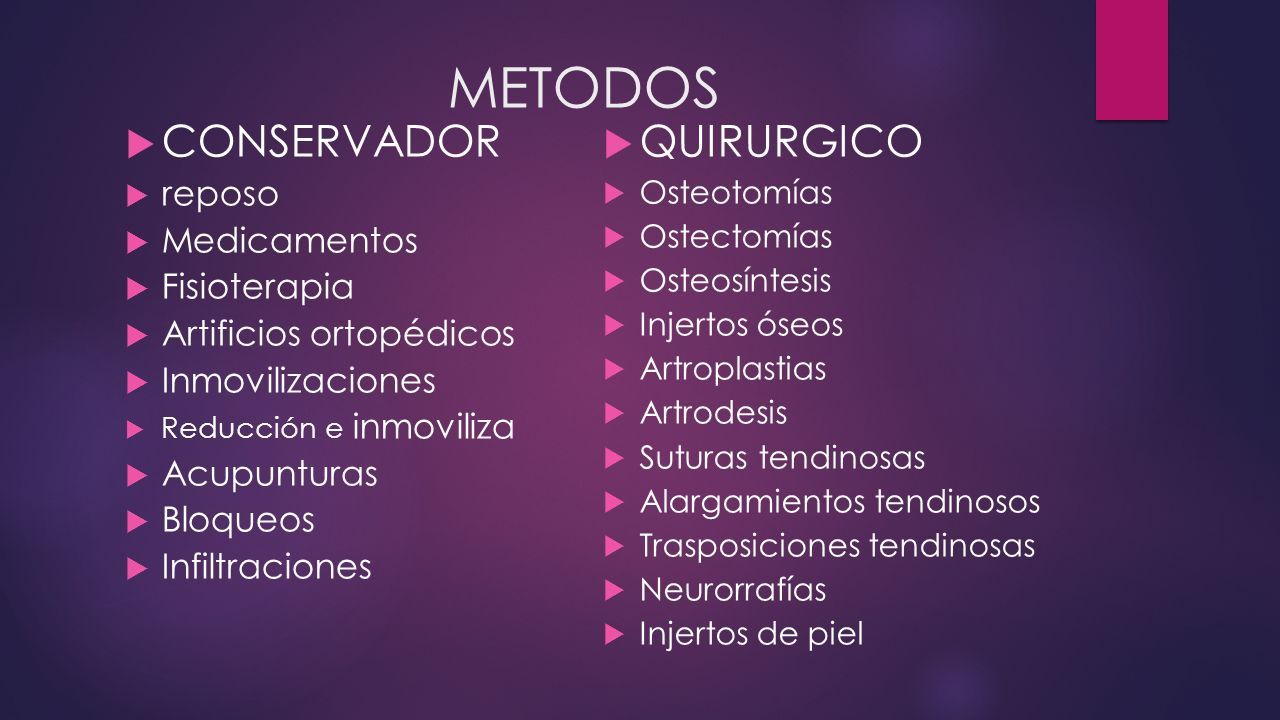 METODOS

CONSERVADOR
reposo
Medicamentos
Fisioterapia
Artificios ortopédicos
Inmovilizaciones
Reducción e inmoviliza
Acupunturas
Bloqueos
Infiltraciones

QUIRURGICO
Osteotomías
Ostectomías
Osteosíntesis
Injertos óseos
Artroplastias
Artrodesis
Suturas tendinosas
Alargamientos tendinosos
Trasposiciones tendinosas
Neurorrafías
Injertos de piel